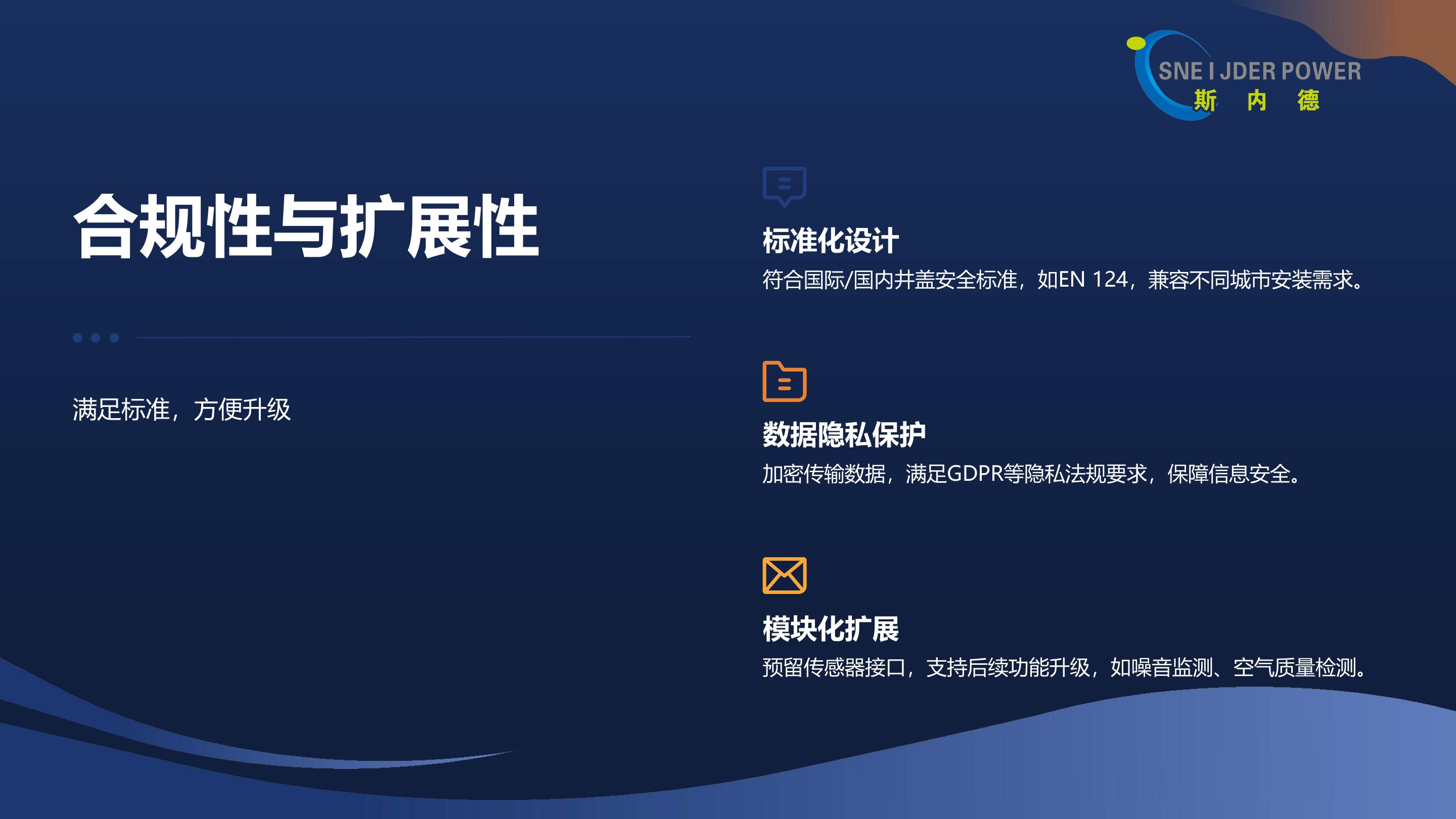 SNE I JDER POWER
斯 内 德

合规性与扩展性

满足标准，方便升级

标准化设计
符合国际/国内井盖安全标准，如EN 124，兼容不同城市安装需求。

数据隐私保护
加密传输数据，满足GDPR等隐私法规要求，保障信息安全。

模块化扩展
预留传感器接口，支持后续功能升级，如噪音监测、空气质量检测。